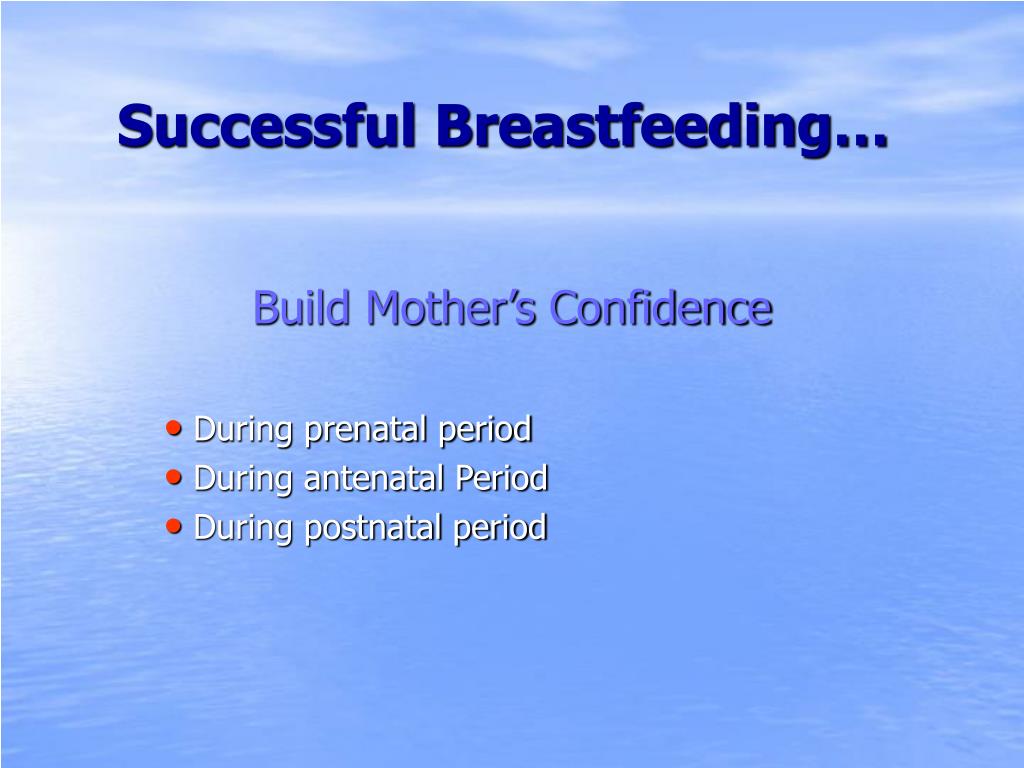 Successful Breastfeeding…

Build Mother's Confidence

• During prenatal period
• During antenatal Period
• During postnatal period